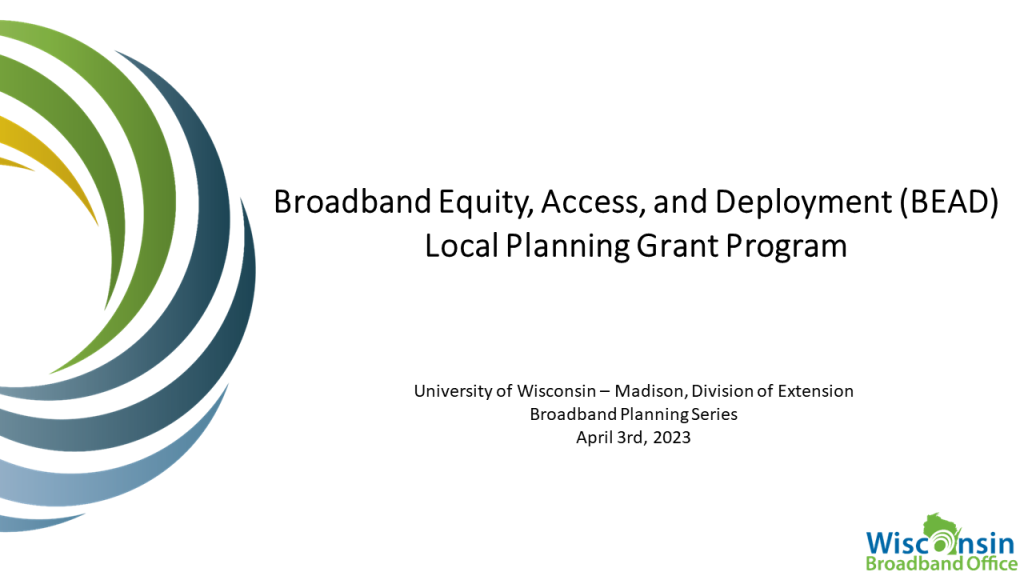 Broadband Equity, Access, and Deployment (BEAD)
Local Planning Grant Program

University of Wisconsin – Madison, Division of Extension
Broadband Planning Series
April 3rd, 2023

Wisconsin
Broadband Office